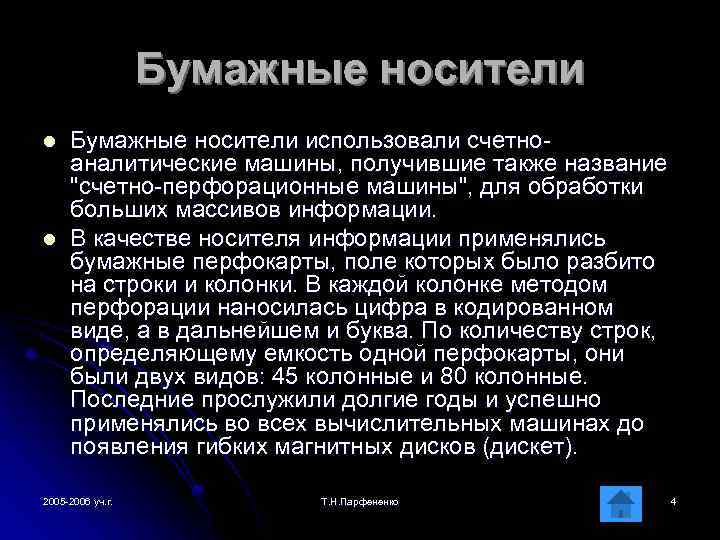 Бумажные носители

Бумажные носители использовали счетно-аналитические машины, получившие также название "счетно-перфорационные машины", для обработки больших массивов информации.

В качестве носителя информации применялись бумажные перфокарты, поле которых было разбито на строки и колонки. В каждой колонке методом перфорации наносилась цифра в кодированном виде, а в дальнейшем и буква. По количеству строк, определяющему емкость одной перфокарты, они были двух видов: 45 колонные и 80 колонные. Последние прослужили долгие годы и успешно применялись во всех вычислительных машинах до появления гибких магнитных дисков (дискет).

2005-2006 уч.г.

Т.Н.Парфененко

4